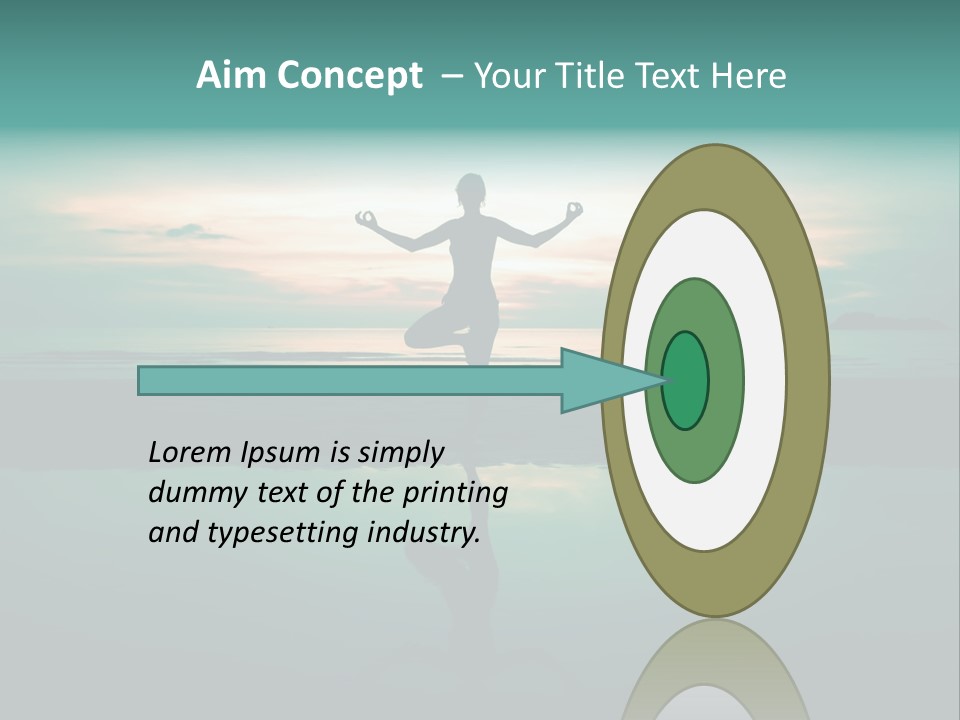 Aim Concept – Your Title Text Here

Lorem Ipsum is simply dummy text of the printing and typesetting industry.